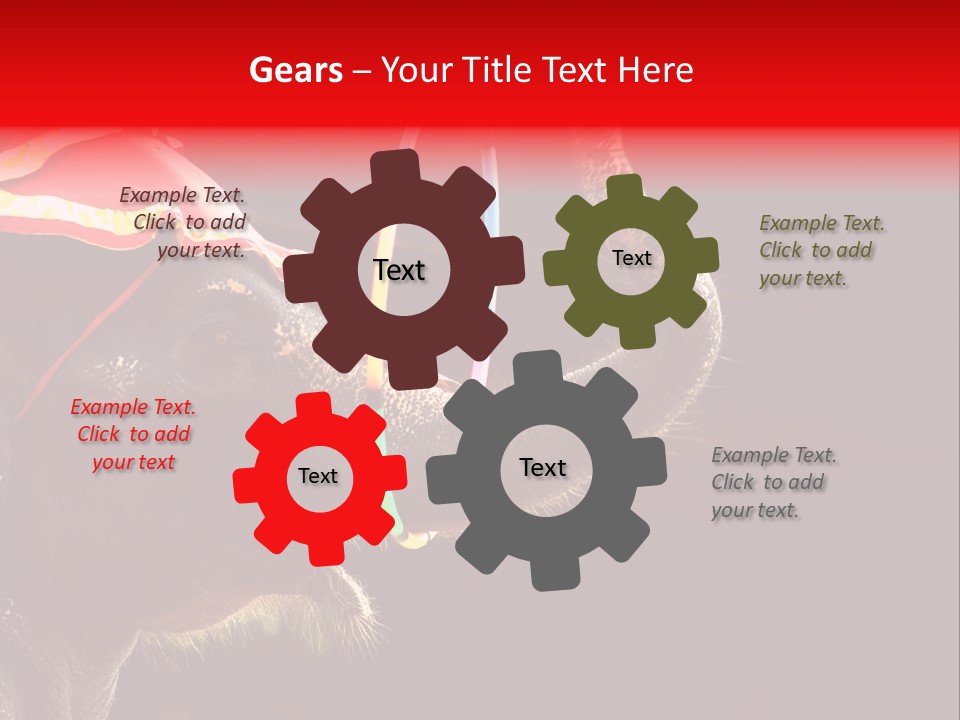 Gears – Your Title Text Here

Example Text. Click to add your text.

Text

Text

Example Text. Click to add your text.

Example Text. Click to add your text

Text

Text

Example Text. Click to add your text.